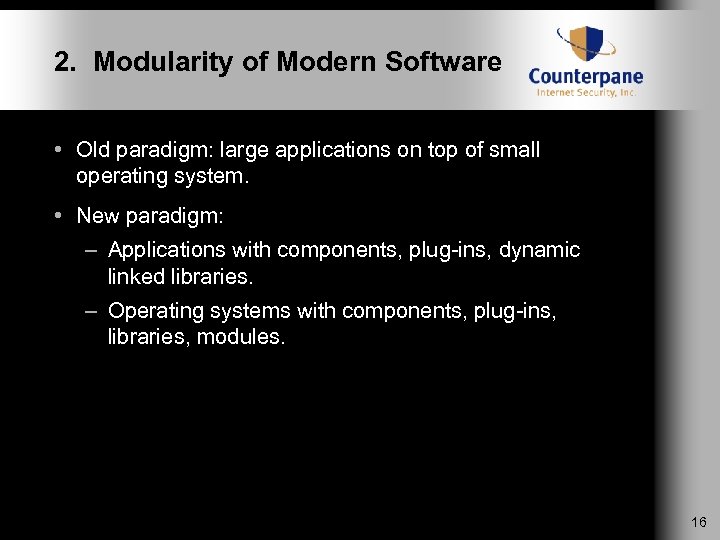 2. Modularity of Modern Software

Counterpane
Internet Security, Inc.

• Old paradigm: large applications on top of small operating system.

• New paradigm:

– Applications with components, plug-ins, dynamic linked libraries.

– Operating systems with components, plug-ins, libraries, modules.

16